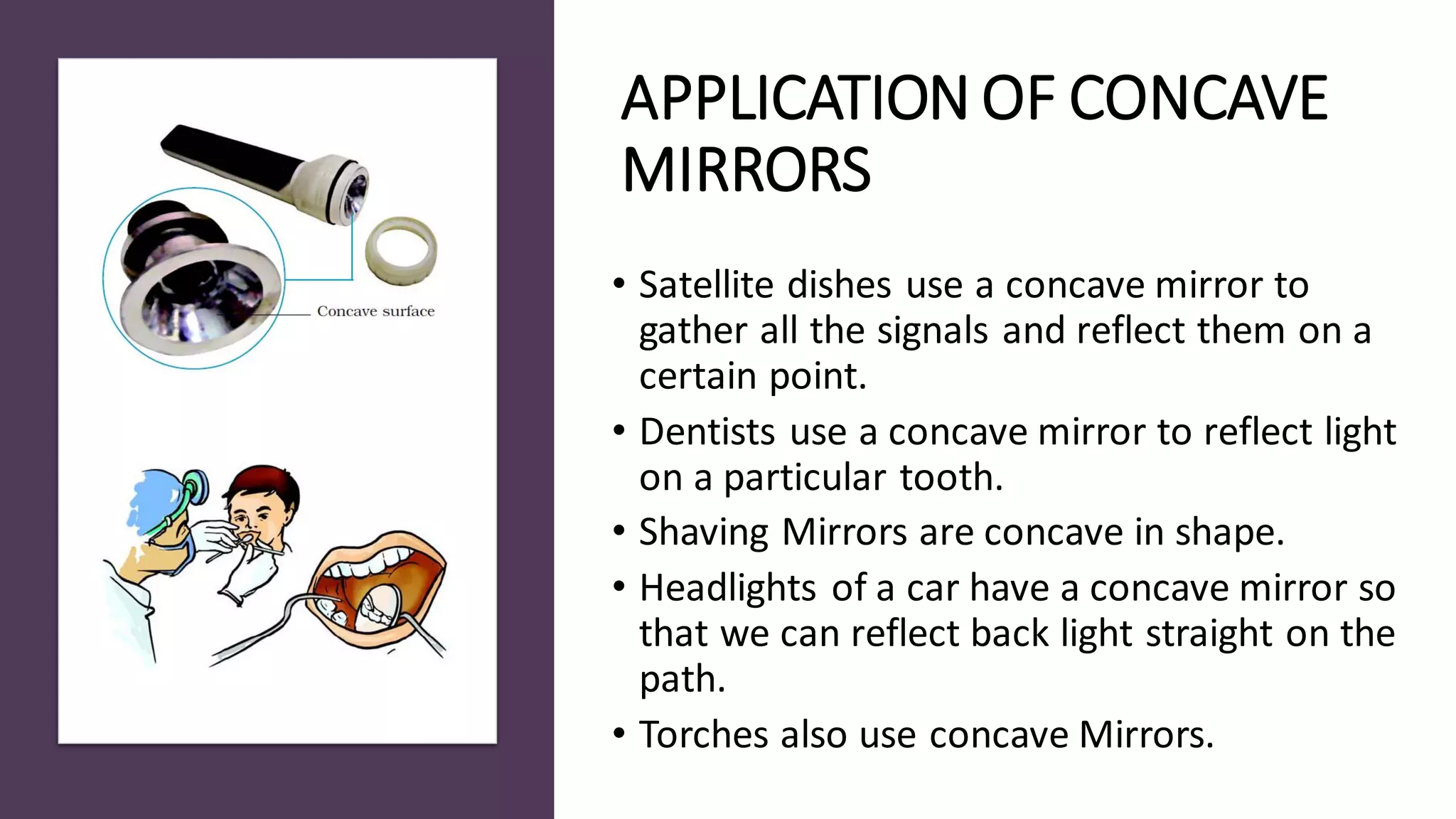 Concave surface

APPLICATION OF CONCAVE MIRRORS

• Satellite dishes use a concave mirror to gather all the signals and reflect them on a certain point.

• Dentists use a concave mirror to reflect light on a particular tooth.

• Shaving Mirrors are concave in shape.

• Headlights of a car have a concave mirror so that we can reflect back light straight on the path.

• Torches also use concave Mirrors.